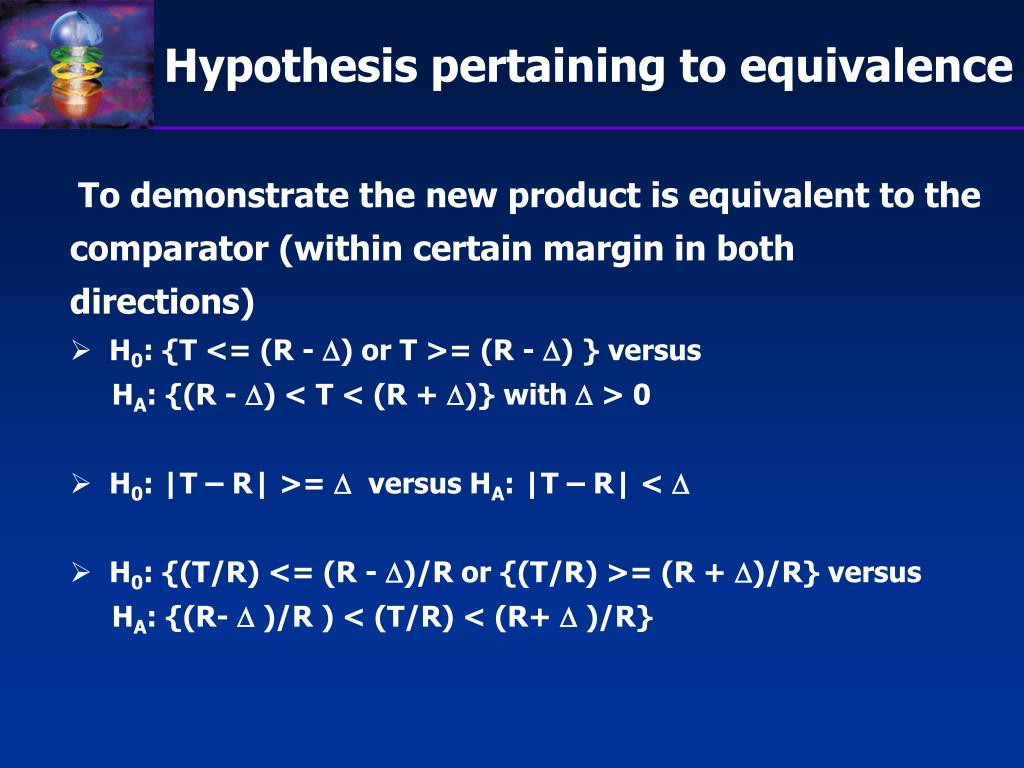 Hypothesis pertaining to equivalence

To demonstrate the new product is equivalent to the comparator (within certain margin in both directions)

➢ $H_0$: {T <= (R - $\Delta$) or T >= (R - $\Delta$) } versus
$H_A$: {(R - $\Delta$) < T < (R + $\Delta$)} with $\Delta$ > 0

➢ $H_0$: |T – R| >= $\Delta$ versus $H_A$: |T – R| < $\Delta$

➢ $H_0$: {(T/R) <= (R - $\Delta$)/R or {(T/R) >= (R + $\Delta$)/R} versus
$H_A$: {(R- $\Delta$ )/R ) < (T/R) < (R+ $\Delta$ )/R}